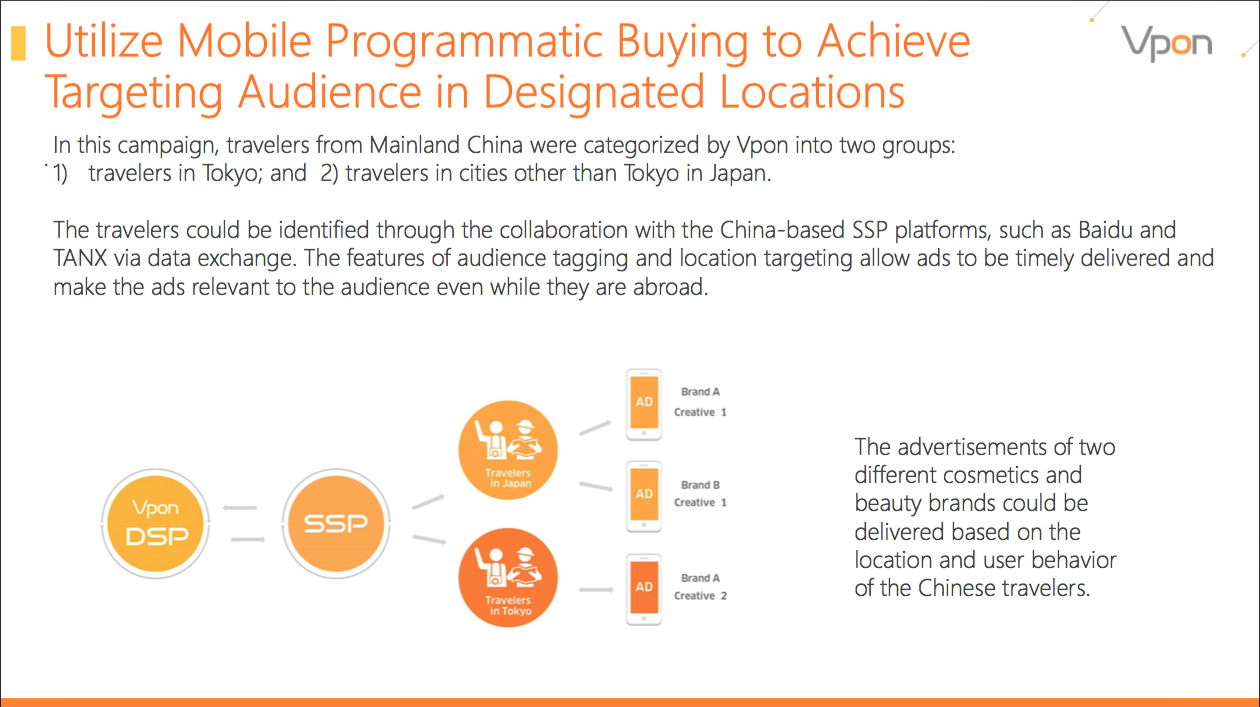 Utilize Mobile Programmatic Buying to Achieve Targeting Audience in Designated Locations

Vpon

In this campaign, travelers from Mainland China were categorized by Vpon into two groups:
1) travelers in Tokyo; and 2) travelers in cities other than Tokyo in Japan.

The travelers could be identified through the collaboration with the China-based SSP platforms, such as Baidu and TANX via data exchange. The features of audience tagging and location targeting allow ads to be timely delivered and make the ads relevant to the audience even while they are abroad.

Vpon DSP

SSP

Travelers in Japan

Travelers in Tokyo

AD

Brand A
Creative 1

AD

Brand B
Creative 1

AD

Brand A
Creative 2

The advertisements of two different cosmetics and beauty brands could be delivered based on the location and user behavior of the Chinese travelers.